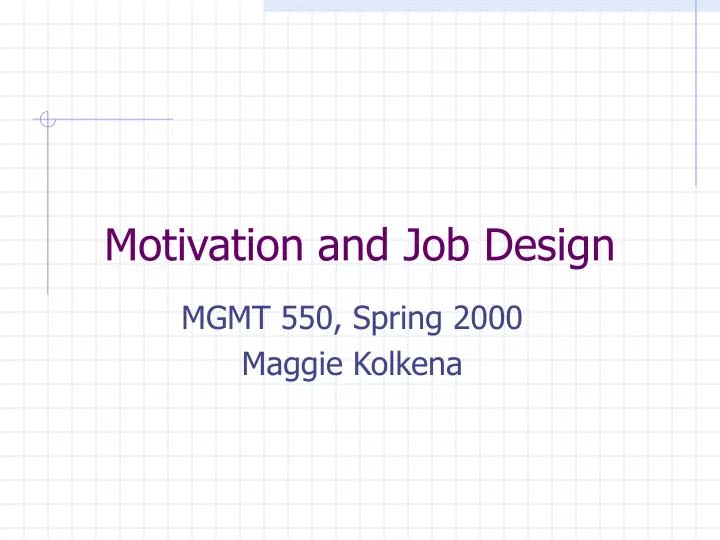 Motivation and Job Design

MGMT 550, Spring 2000
Maggie Kolkena